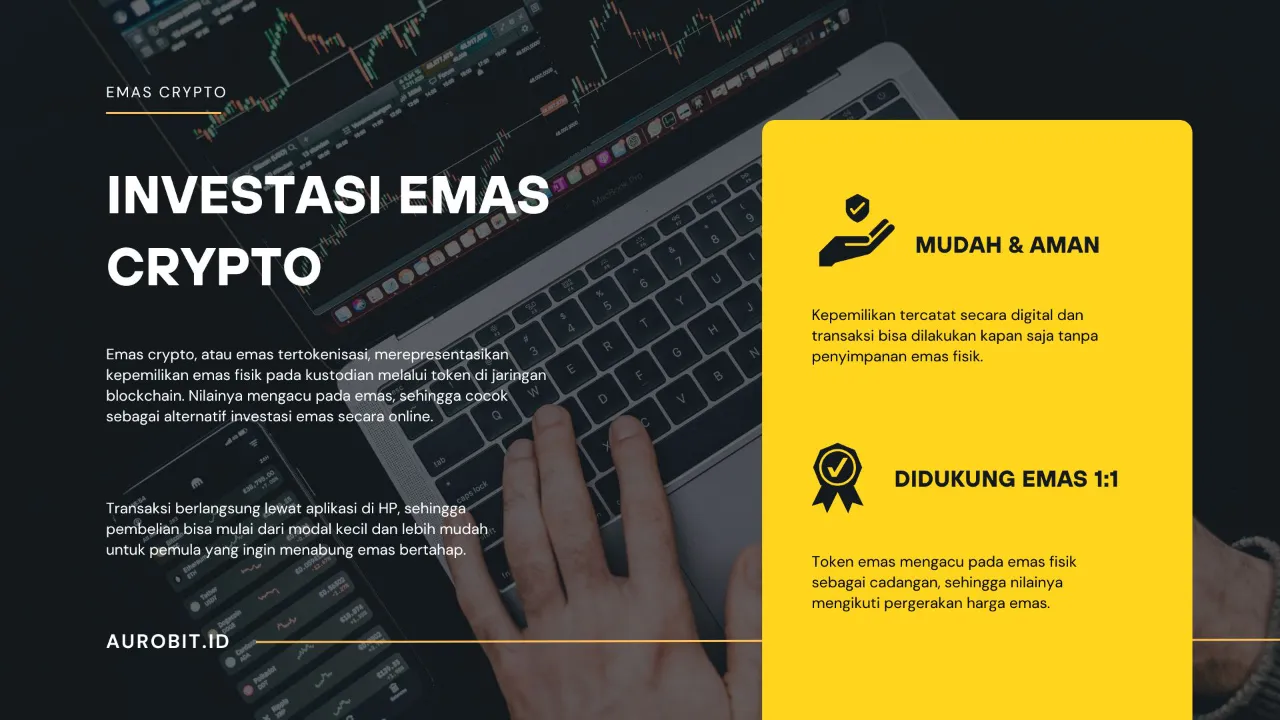 EMAS CRYPTO

INVESTASI EMAS CRYPTO

Emas crypto, atau emas tertokenisasi, merepresentasikan kepemilikan emas fisik pada kustodian melalui token di jaringan blockchain. Nilainya mengacu pada emas, sehingga cocok sebagai alternatif investasi emas secara online.

Transaksi berlangsung lewat aplikasi di HP, sehingga pembelian bisa mulai dari modal kecil dan lebih mudah untuk pemula yang ingin menabung emas bertahap.

AUROBIT.ID

MUDAH & AMAN

Kepemilikan tercatat secara digital dan transaksi bisa dilakukan kapan saja tanpa penyimpanan emas fisik.

DIDUKUNG EMAS 1:1

Token emas mengacu pada emas fisik sebagai cadangan, sehingga nilainya mengikuti pergerakan harga emas.